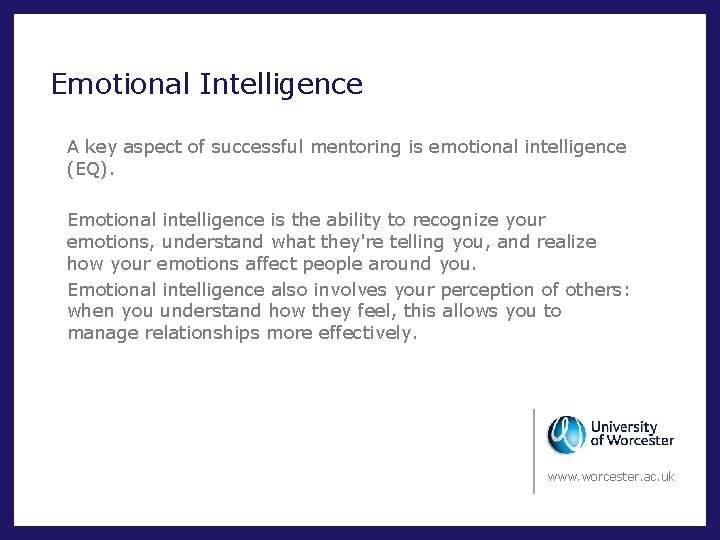 Emotional Intelligence

A key aspect of successful mentoring is emotional intelligence (EQ).

Emotional intelligence is the ability to recognize your emotions, understand what they're telling you, and realize how your emotions affect people around you.

Emotional intelligence also involves your perception of others: when you understand how they feel, this allows you to manage relationships more effectively.

University of Worcester

www.worcester.ac.uk